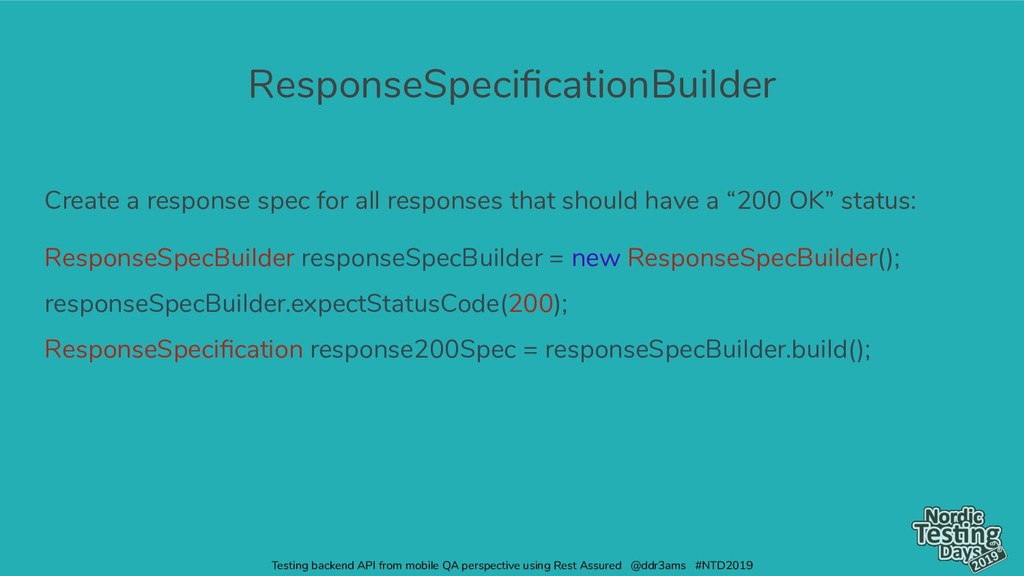 ResponseSpecificationBuilder

Create a response spec for all responses that should have a “200 OK” status:

ResponseSpecBuilder responseSpecBuilder = new ResponseSpecBuilder();

responseSpecBuilder.expectStatusCode(200);

ResponseSpecification response200Spec = responseSpecBuilder.build();

Testing backend API from mobile QA perspective using Rest Assured @ddr3ams #NTD2019

Nordic Testing Days 2019